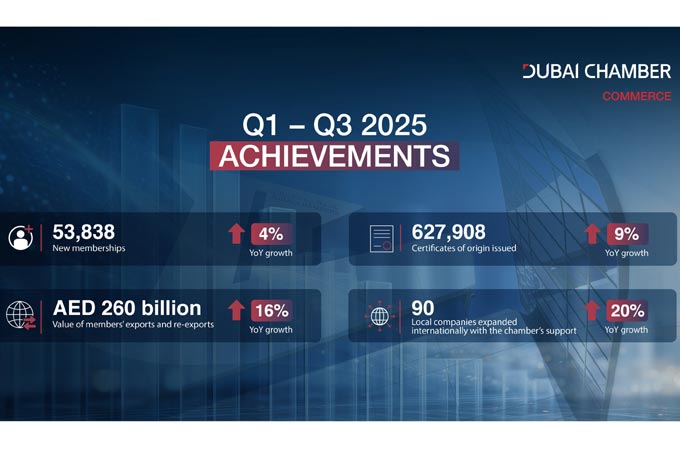 DUBAI CHAMBER
COMMERCE

Q1 – Q3 2025
ACHIEVEMENTS

53,838
New memberships
4%
YoY growth

627,908
Certificates of origin issued
9%
YoY growth

AED 260 billion
Value of members' exports and re-exports
16%
YoY growth

90
Local companies expanded internationally with the chamber's support
20%
YoY growth